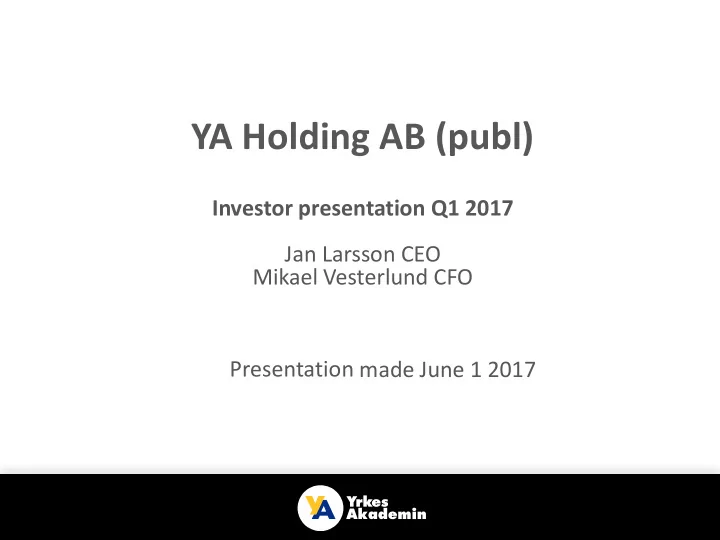 YA Holding AB (publ)

Investor presentation Q1 2017

Jan Larsson CEO
Mikael Vesterlund CFO

Presentation made June 1 2017

YA Yrkes Akademin